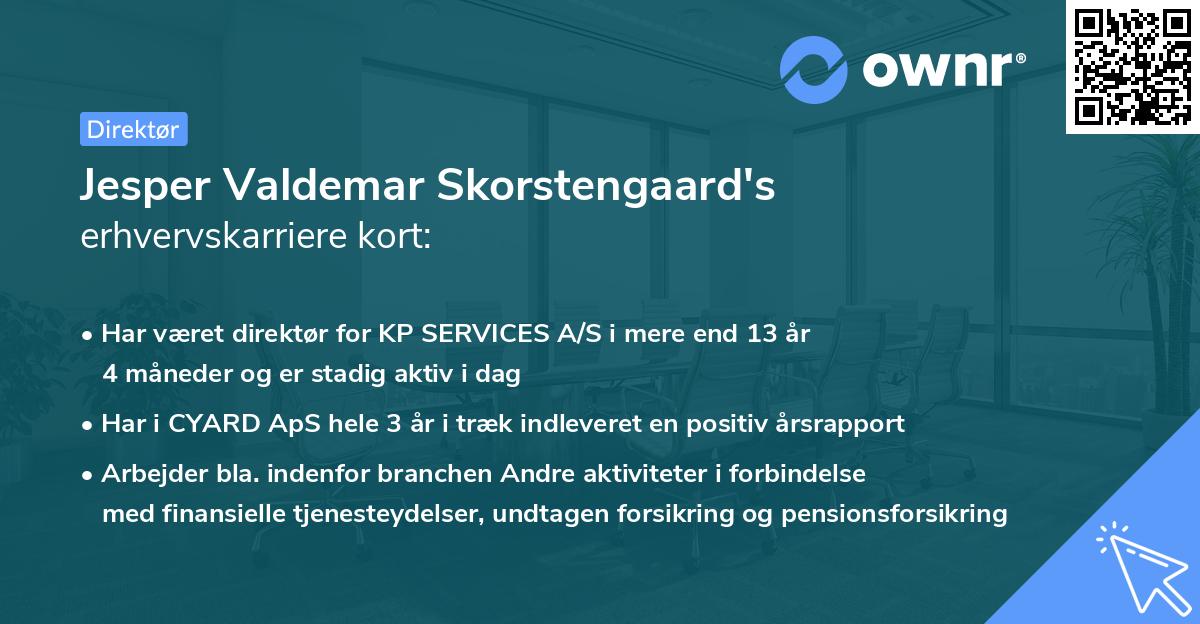 ownr®

Direktør

Jesper Valdemar Skorstengaard's erhvervskarriere kort:

• Har været direktør for KP SERVICES A/S i mere end 13 år 4 måneder og er stadig aktiv i dag
• Har i CYARD ApS hele 3 år i træk indleveret en positiv årsrapport
• Arbejder bla. indenfor branchen Andre aktiviteter i forbindelse med finansielle tjenesteydelser, undtagen forsikring og pensionsforsikring